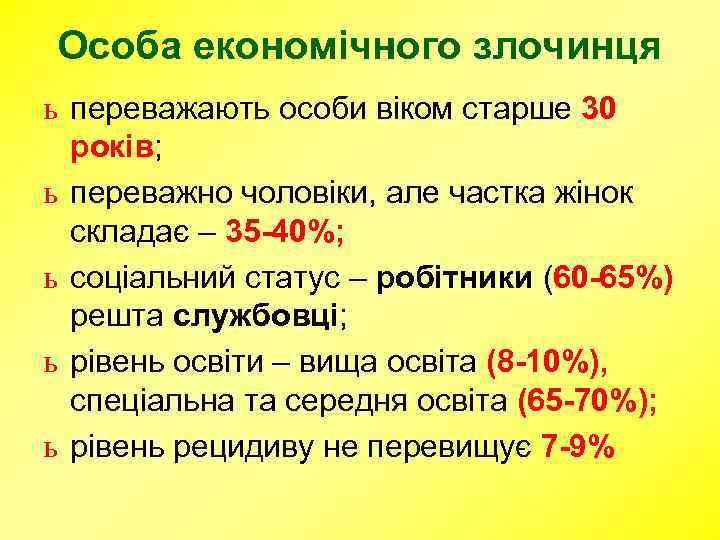 Особа економічного злочинця

ь переважають особи віком старше 30 років;

ь переважно чоловіки, але частка жінок складає – 35-40%;

ь соціальний статус – робітники (60-65%) решта службовці;

ь рівень освіти – вища освіта (8-10%), спеціальна та середня освіта (65-70%);

ь рівень рецидиву не перевищує 7-9%